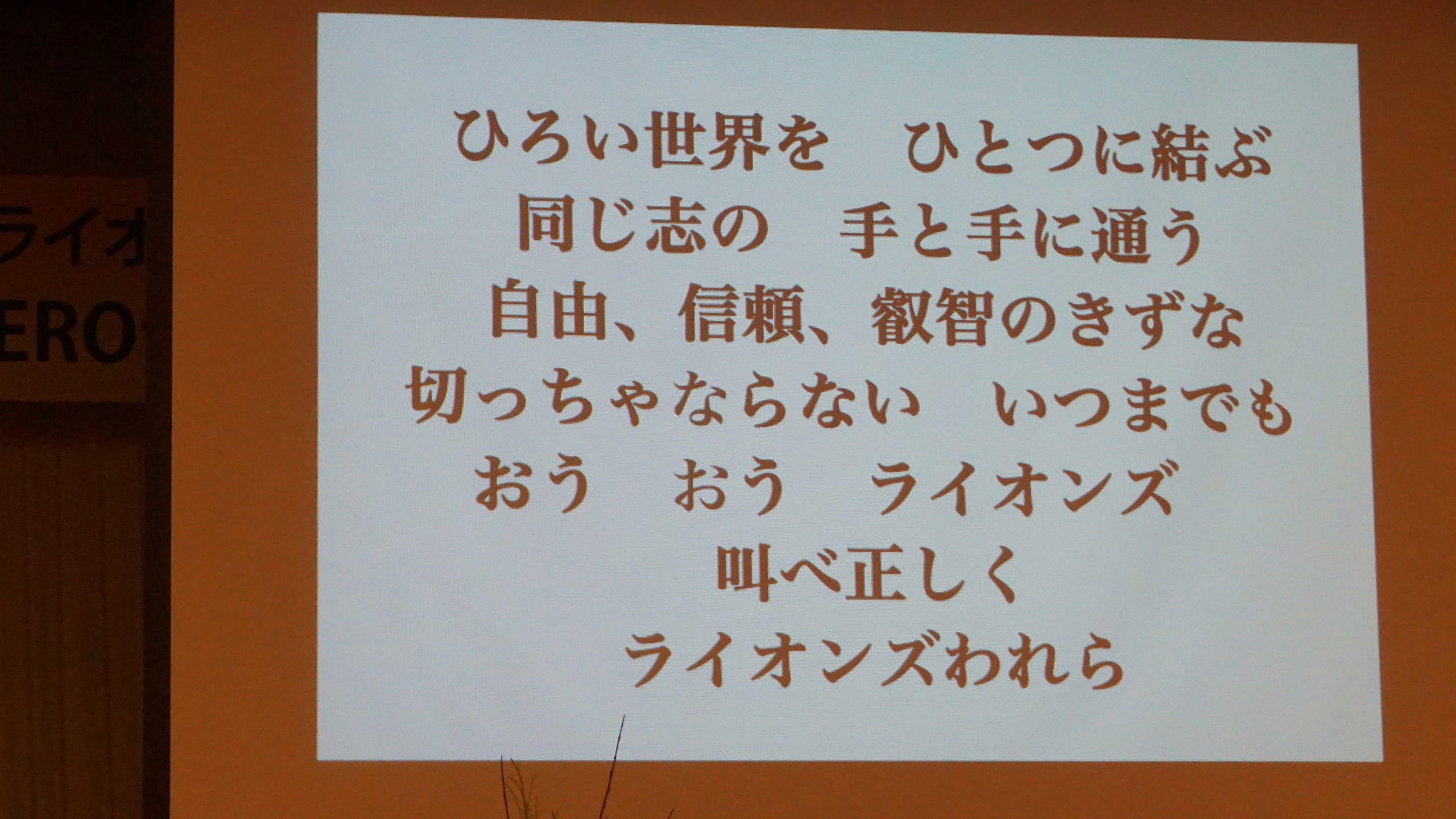 ライオ
ERO

ひろい世界を　ひとつに結ぶ
同じ志の　手と手に通う
自由、信頼、叡智のきずな
切っちゃならない　いつまでも
おう　おう　ライオンズ
叫べ正しく
ライオンズわれら